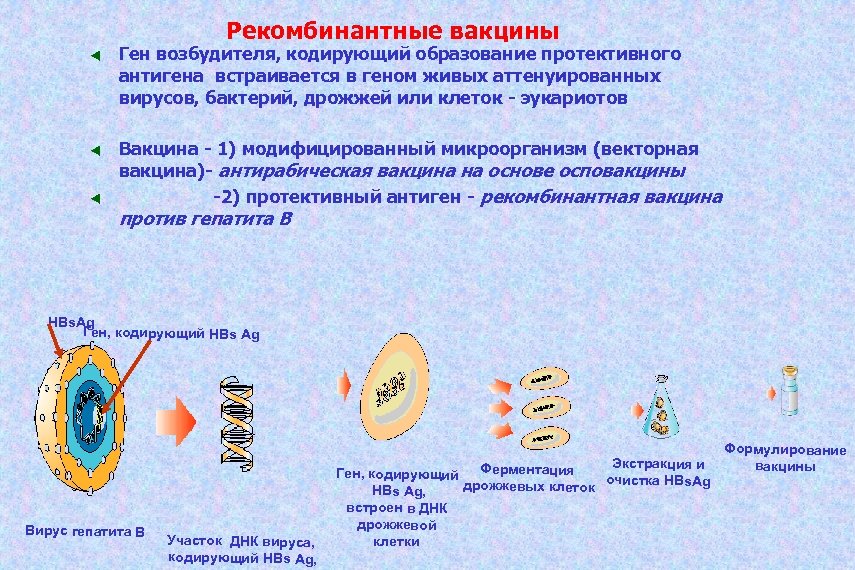 Рекомбинантные вакцины

Ген возбудителя, кодирующий образование протективного антигена встраивается в геном живых аттенуированных вирусов, бактерий, дрожжей или клеток - эукариотов

Вакцина - 1) модифицированный микроорганизм (векторная вакцина)- антирабическая вакцина на основе осповакцины

-2) протективный антиген - рекомбинантная вакцина против гепатита В

HBsAg

Ген, кодирующий HBs Ag

Вирус гепатита В

Участок ДНК вируса, кодирующий HBs Ag,

Ген, кодирующий HBs Ag, встроен в ДНК дрожжевой клетки

Ферментация дрожжевых клеток

Экстракция и очистка HBsAg

Формулирование вакцины